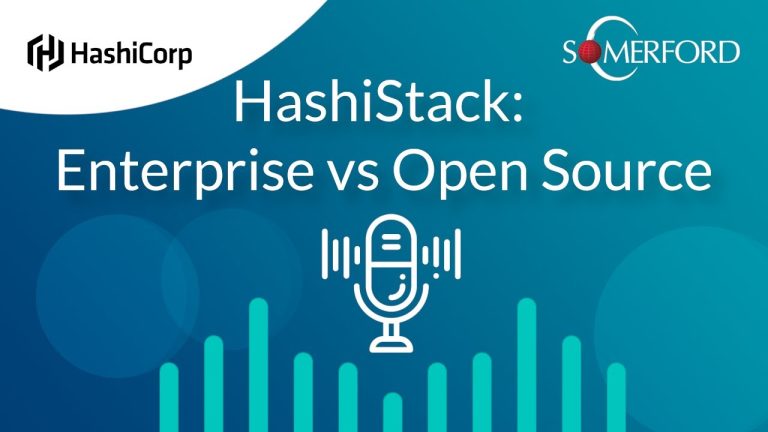 HashiCorp

SOMERFORD

HashiStack:
Enterprise vs Open Source